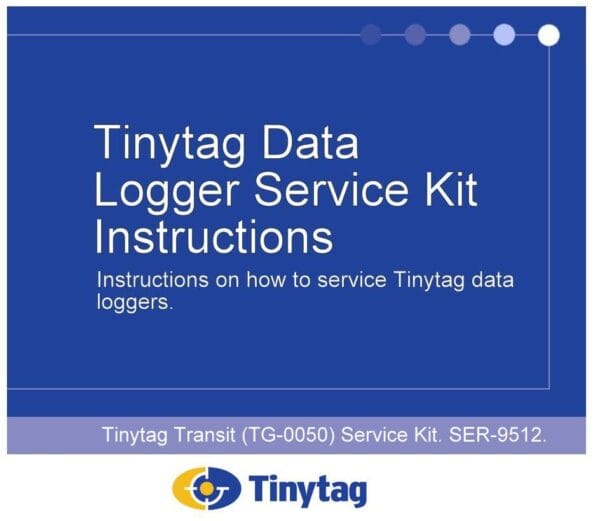 Tinytag Data Logger Service Kit Instructions

Instructions on how to service Tinytag data loggers.

Tinytag Transit (TG-0050) Service Kit. SER-9512.

Tinytag